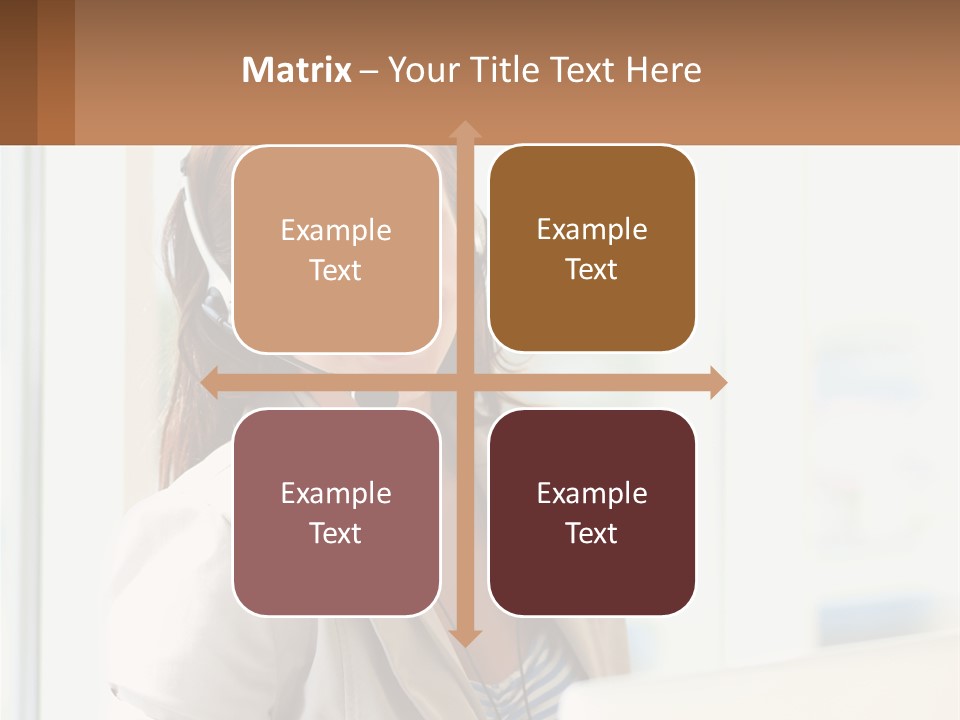 Matrix – Your Title Text Here

Example Text

Example Text

Example Text

Example Text